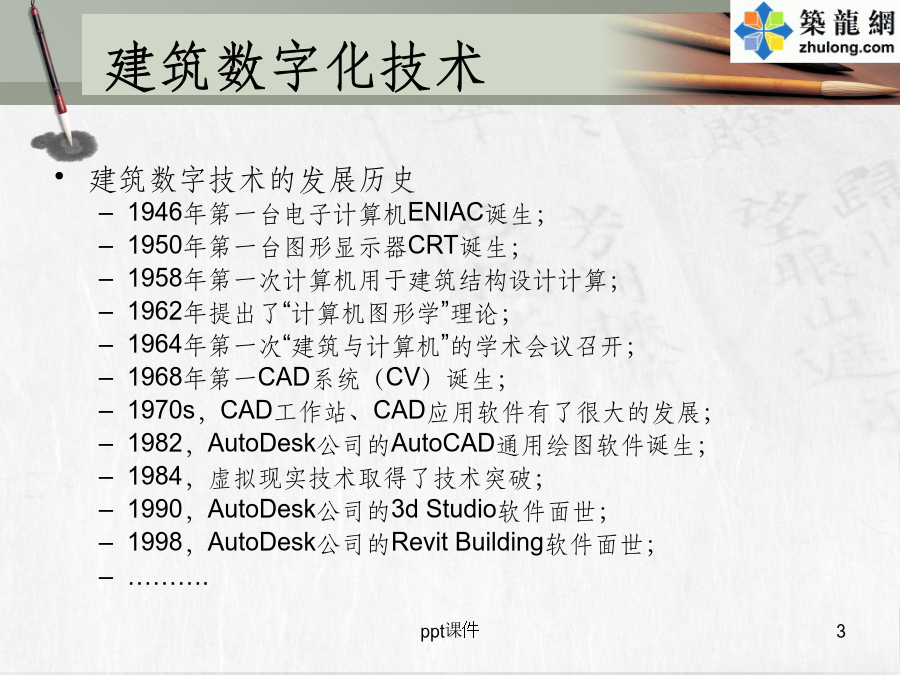 築龍網
zhulong.com

建筑数字化技术

• 建筑数字技术的发展历史
– 1946年第一台电子计算机ENIAC诞生；
– 1950年第一台图形显示器CRT诞生；
– 1958年第一次计算机用于建筑结构设计计算；
– 1962年提出了“计算机图形学”理论；
– 1964年第一次“建筑与计算机”的学术会议召开；
– 1968年第一CAD系统（CV）诞生；
– 1970s，CAD工作站、CAD应用软件有了很大的发展；
– 1982，AutoDesk公司的AutoCAD通用绘图软件诞生；
– 1984，虚拟现实技术取得了技术突破；
– 1990，AutoDesk公司的3d Studio软件面世；
– 1998，AutoDesk公司的Revit Building软件面世；
– ……….

ppt课件

3